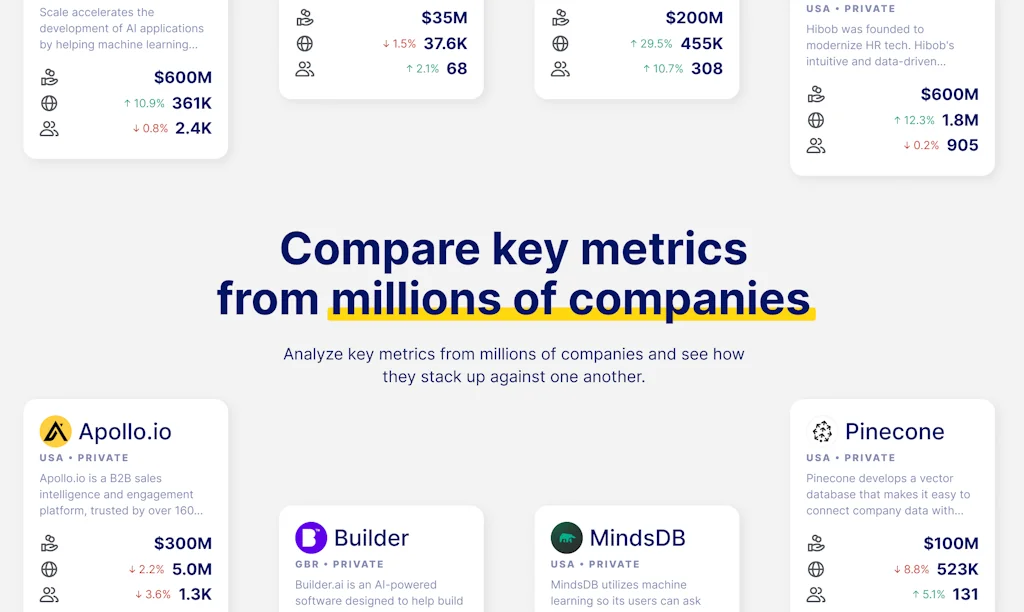 Scale accelerates the development of AI applications by helping machine learning...

$600M
↑ 10.9% 361K
↓ 0.8% 2.4K

$35M
↓ 1.5% 37.6K
↑ 2.1% 68

$200M
↑ 29.5% 455K
↑ 10.7% 308

USA • PRIVATE
Hibob was founded to modernize HR tech. Hibob's intuitive and data-driven...

$600M
↑ 12.3% 1.8M
↓ 0.2% 905

Compare key metrics from millions of companies

Analyze key metrics from millions of companies and see how they stack up against one another.

Apollo.io
USA • PRIVATE
Apollo.io is a B2B sales intelligence and engagement platform, trusted by over 160...

$300M
↓ 2.2% 5.0M
↓ 3.6% 1.3K

Builder
GBR • PRIVATE
Builder.ai is an AI-powered software designed to help build

MindsDB
USA • PRIVATE
MindsDB utilizes machine learning so its users can ask

Pinecone
USA • PRIVATE
Pinecone develops a vector database that makes it easy to connect company data with...

$100M
↓ 8.8% 523K
↑ 5.1% 131